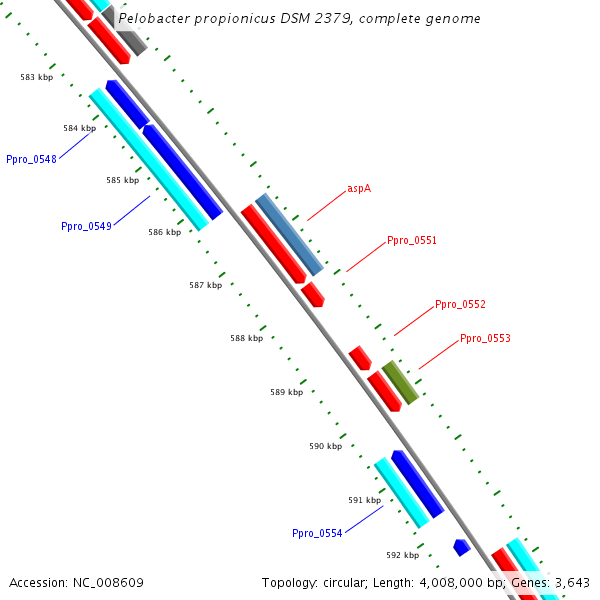 Pelobacter propionicus DSM 2379, complete genome

583 kbp

584 kbp

Ppro_0548

585 kbp

Ppro_0549

586 kbp

aspA

Ppro_0551

587 kbp

Ppro_0552

588 kbp

Ppro_0553

589 kbp

590 kbp

591 kbp

Ppro_0554

592 kbp

Accession: NC_008609

Topology: circular; Length: 4,008,000 bp; Genes: 3,643